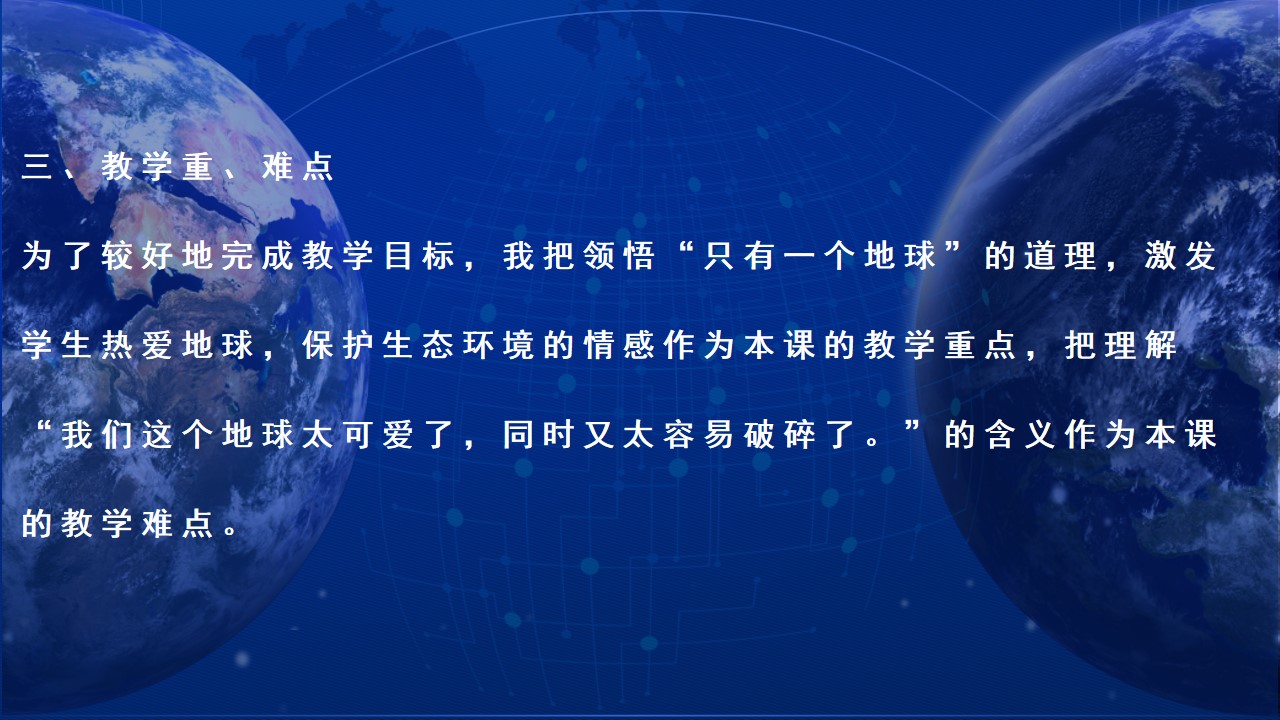 三、教学重、难点

为了较好地完成教学目标，我把领悟“只有一个地球”的道理，激发学生热爱地球，保护生态环境的情感作为本课的教学重点，把理解“我们这个地球太可爱了，同时又太容易破碎了。”的含义作为本课的教学难点。